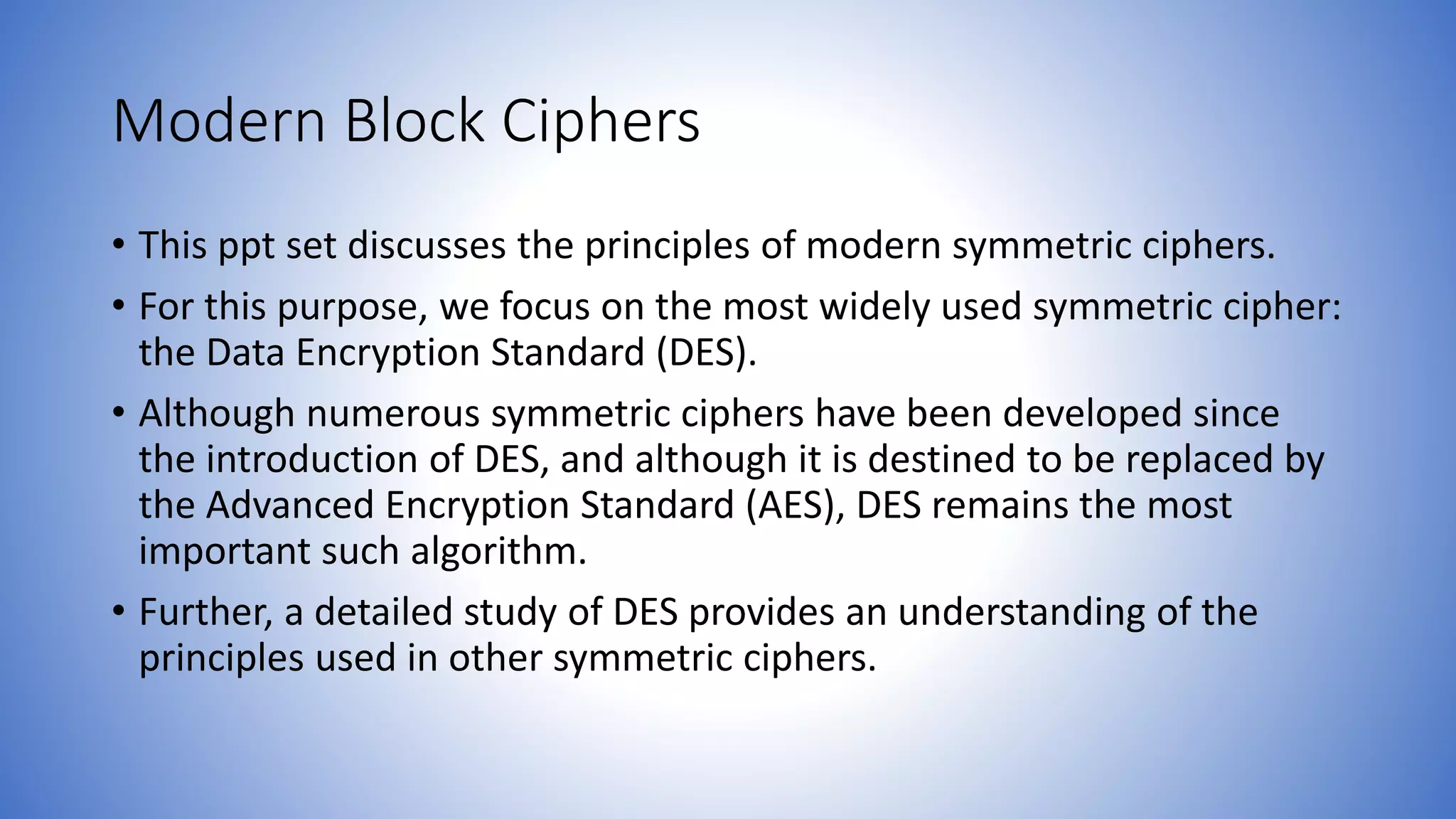 Modern Block Ciphers

• This ppt set discusses the principles of modern symmetric ciphers.

• For this purpose, we focus on the most widely used symmetric cipher: the Data Encryption Standard (DES).

• Although numerous symmetric ciphers have been developed since the introduction of DES, and although it is destined to be replaced by the Advanced Encryption Standard (AES), DES remains the most important such algorithm.

• Further, a detailed study of DES provides an understanding of the principles used in other symmetric ciphers.